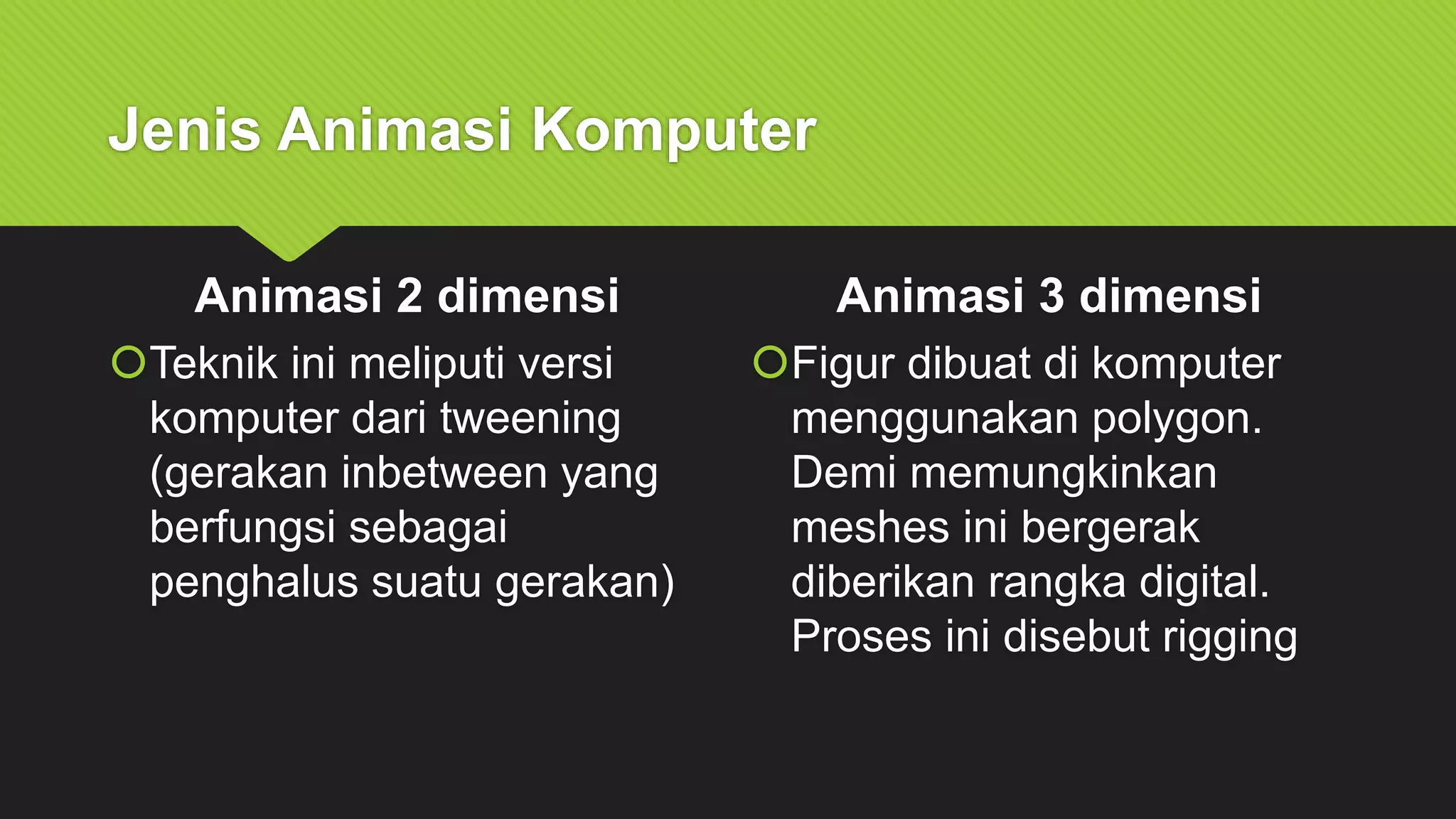 Jenis Animasi Komputer

Animasi 2 dimensi

Teknik ini meliputi versi komputer dari tweening (gerakan inbetween yang berfungsi sebagai penghalus suatu gerakan)

Animasi 3 dimensi

Figur dibuat di komputer menggunakan polygon. Demi memungkinkan meshes ini bergerak diberikan rangka digital. Proses ini disebut rigging